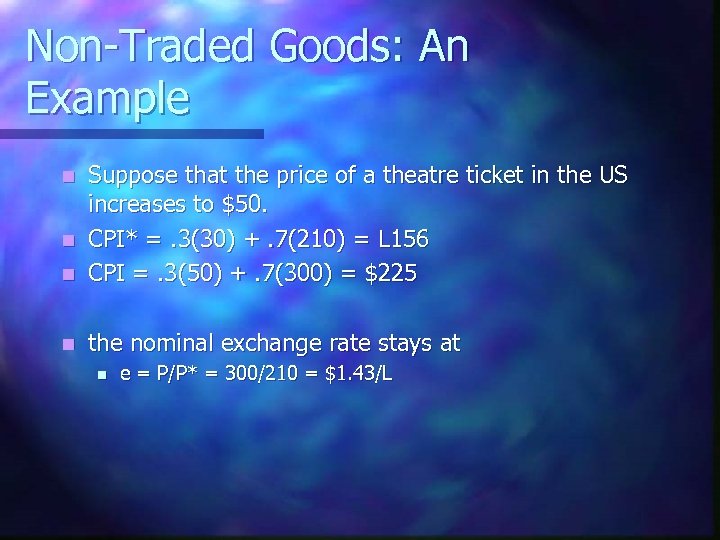 Non-Traded Goods: An Example

Suppose that the price of a theatre ticket in the US increases to \$50.

CPI* = .3(30) + .7(210) = L156

CPI = .3(50) + .7(300) = \$225

the nominal exchange rate stays at

e = P/P* = 300/210 = \$1.43/L